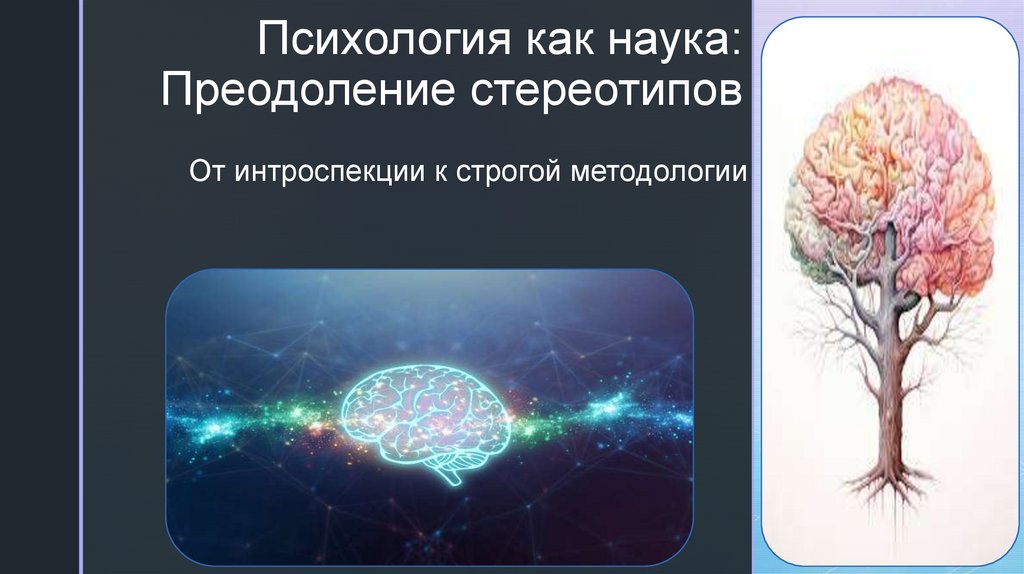 Психология как наука: Преодоление стереотипов

От интроспекции к строгой методологии